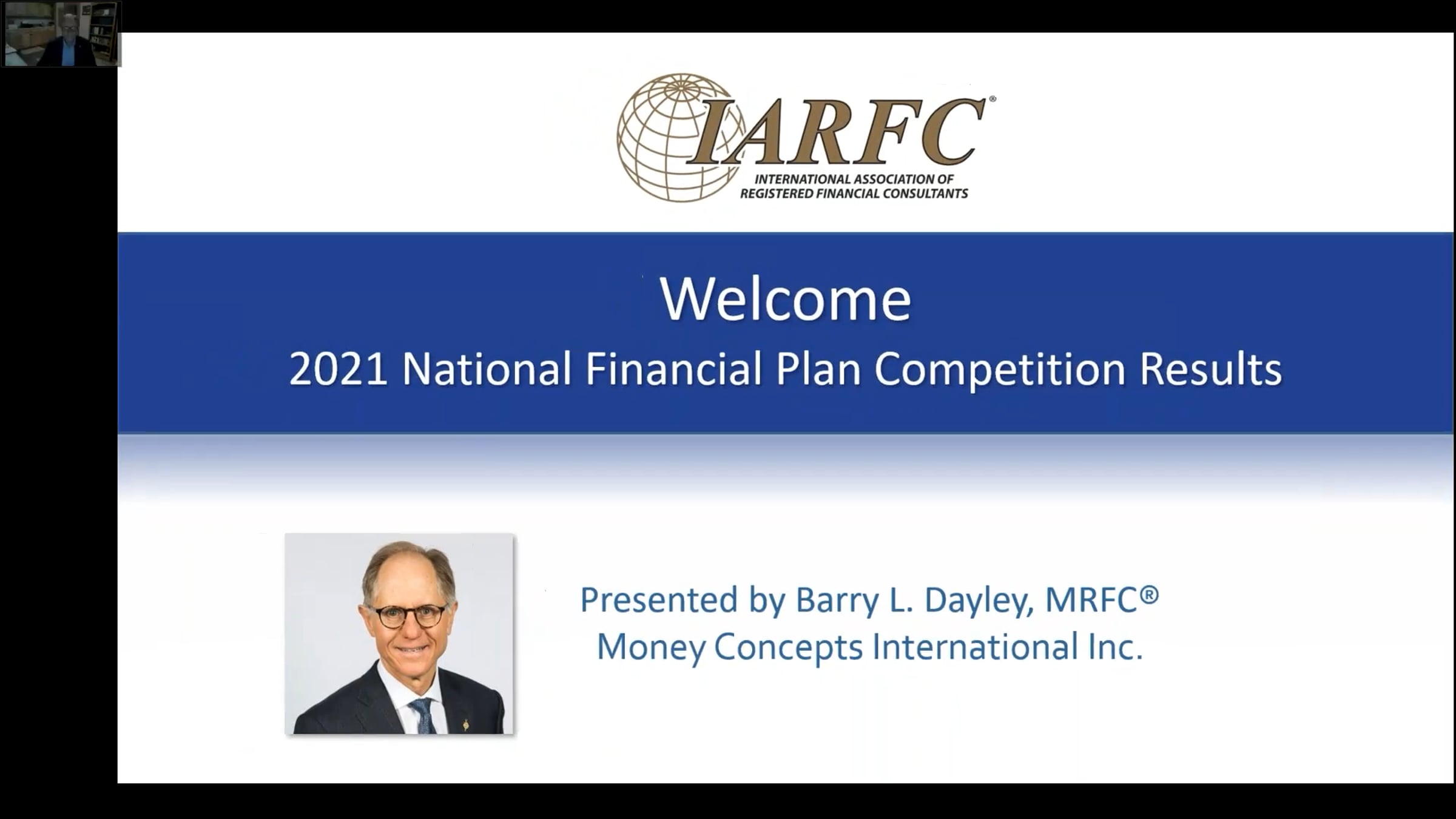 IARFC®
INTERNATIONAL ASSOCIATION OF
REGISTERED FINANCIAL CONSULTANTS

Welcome
2021 National Financial Plan Competition Results

Presented by Barry L. Dayley, MRFC®
Money Concepts International Inc.